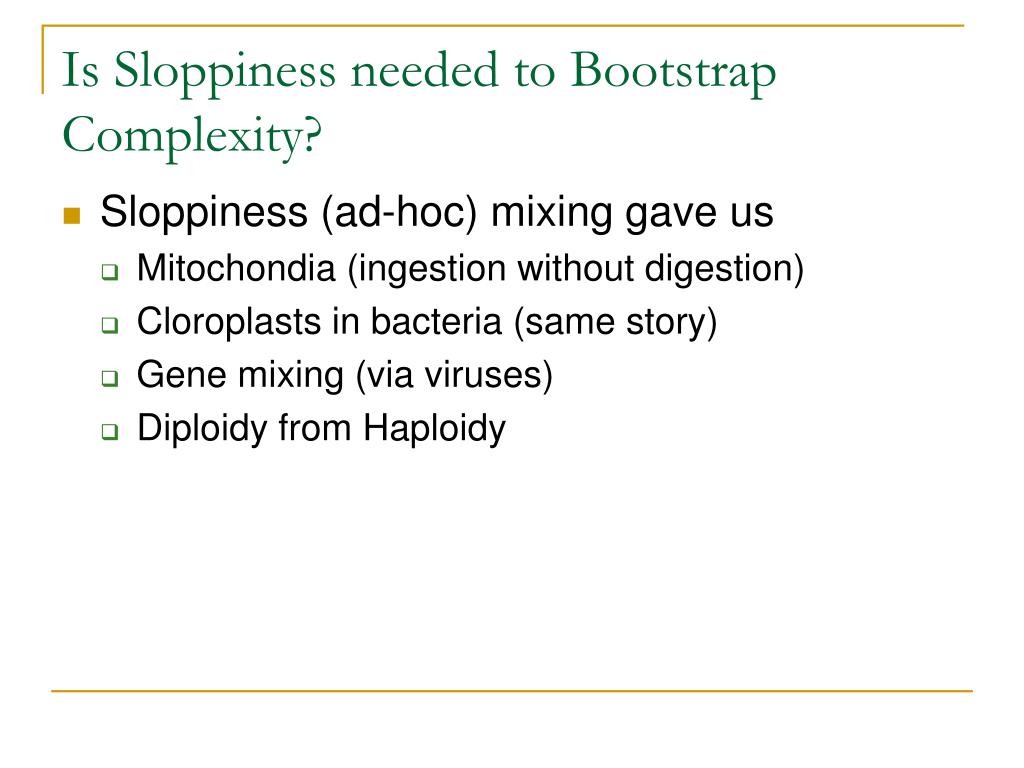 Is Sloppiness needed to Bootstrap Complexity?

Sloppiness (ad-hoc) mixing gave us

Mitochondia (ingestion without digestion)

Cloroplasts in bacteria (same story)

Gene mixing (via viruses)

Diploidy from Haploidy